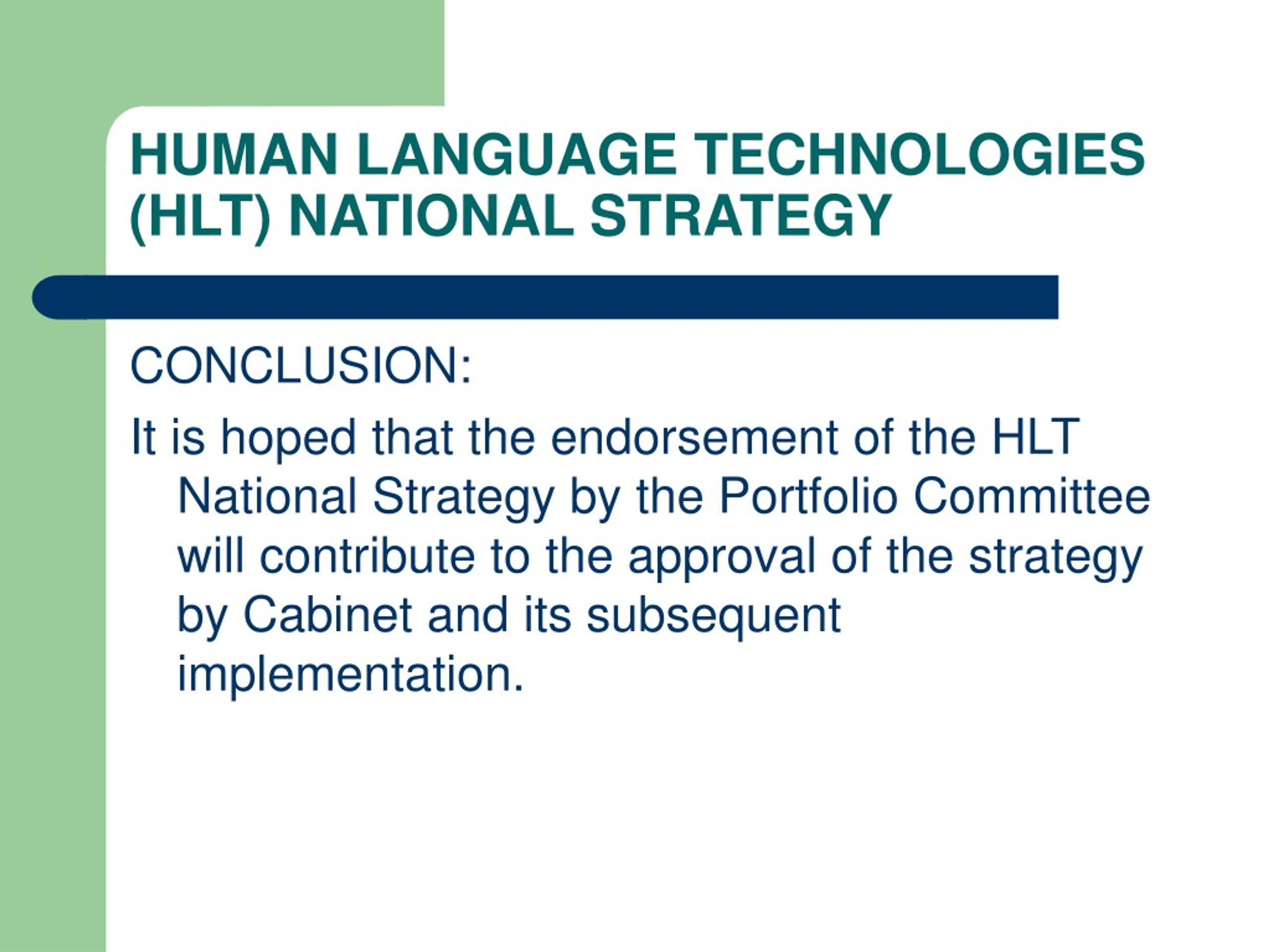 HUMAN LANGUAGE TECHNOLOGIES (HLT) NATIONAL STRATEGY

CONCLUSION:

It is hoped that the endorsement of the HLT National Strategy by the Portfolio Committee will contribute to the approval of the strategy by Cabinet and its subsequent implementation.